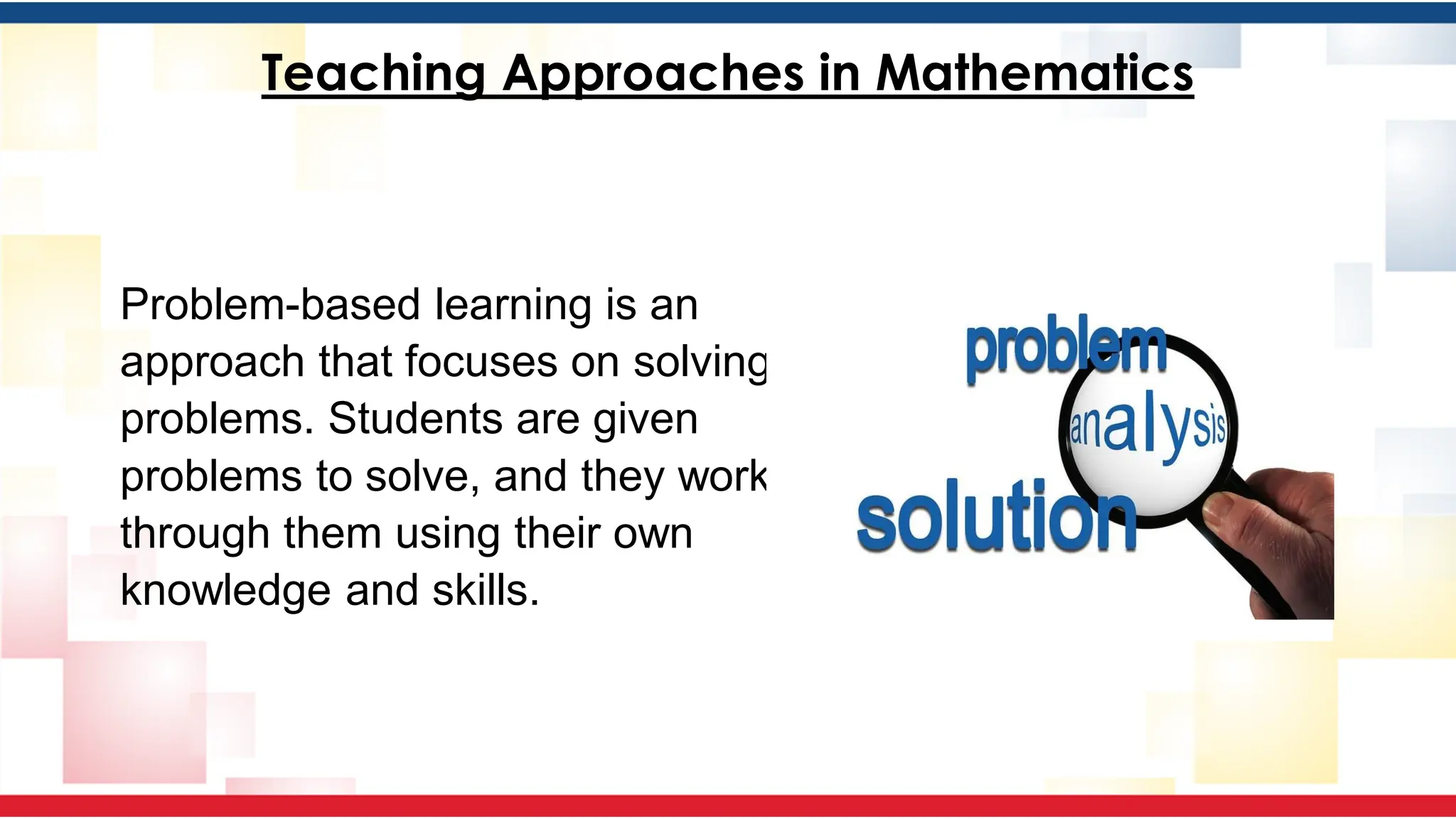 Teaching Approaches in Mathematics

Problem-based learning is an approach that focuses on solving problems. Students are given problems to solve, and they work through them using their own knowledge and skills.

problem
analysis
solution